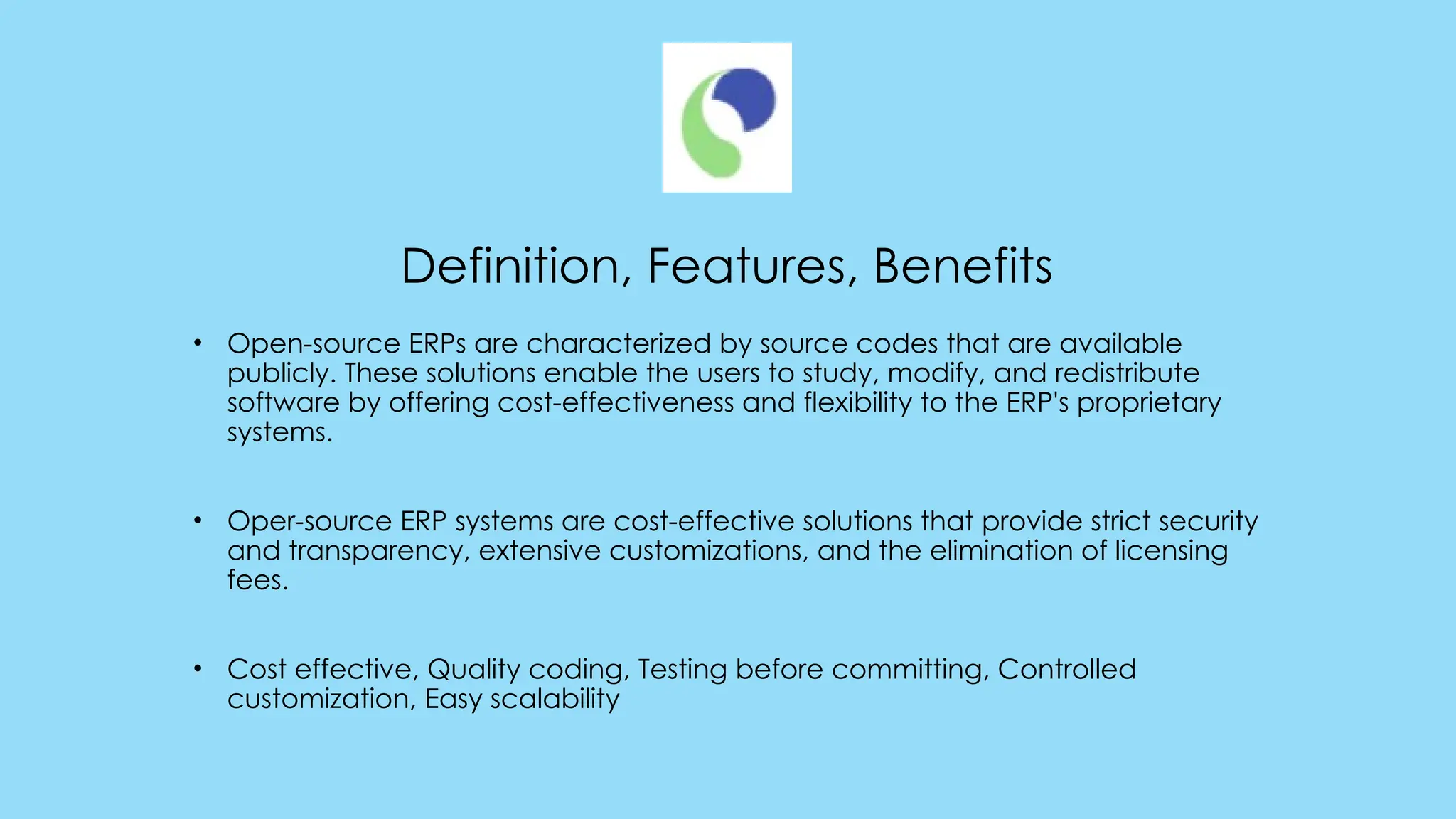 Definition, Features, Benefits

• Open-source ERPs are characterized by source codes that are available publicly. These solutions enable the users to study, modify, and redistribute software by offering cost-effectiveness and flexibility to the ERP's proprietary systems.

• Oper-source ERP systems are cost-effective solutions that provide strict security and transparency, extensive customizations, and the elimination of licensing fees.

• Cost effective, Quality coding, Testing before committing, Controlled customization, Easy scalability